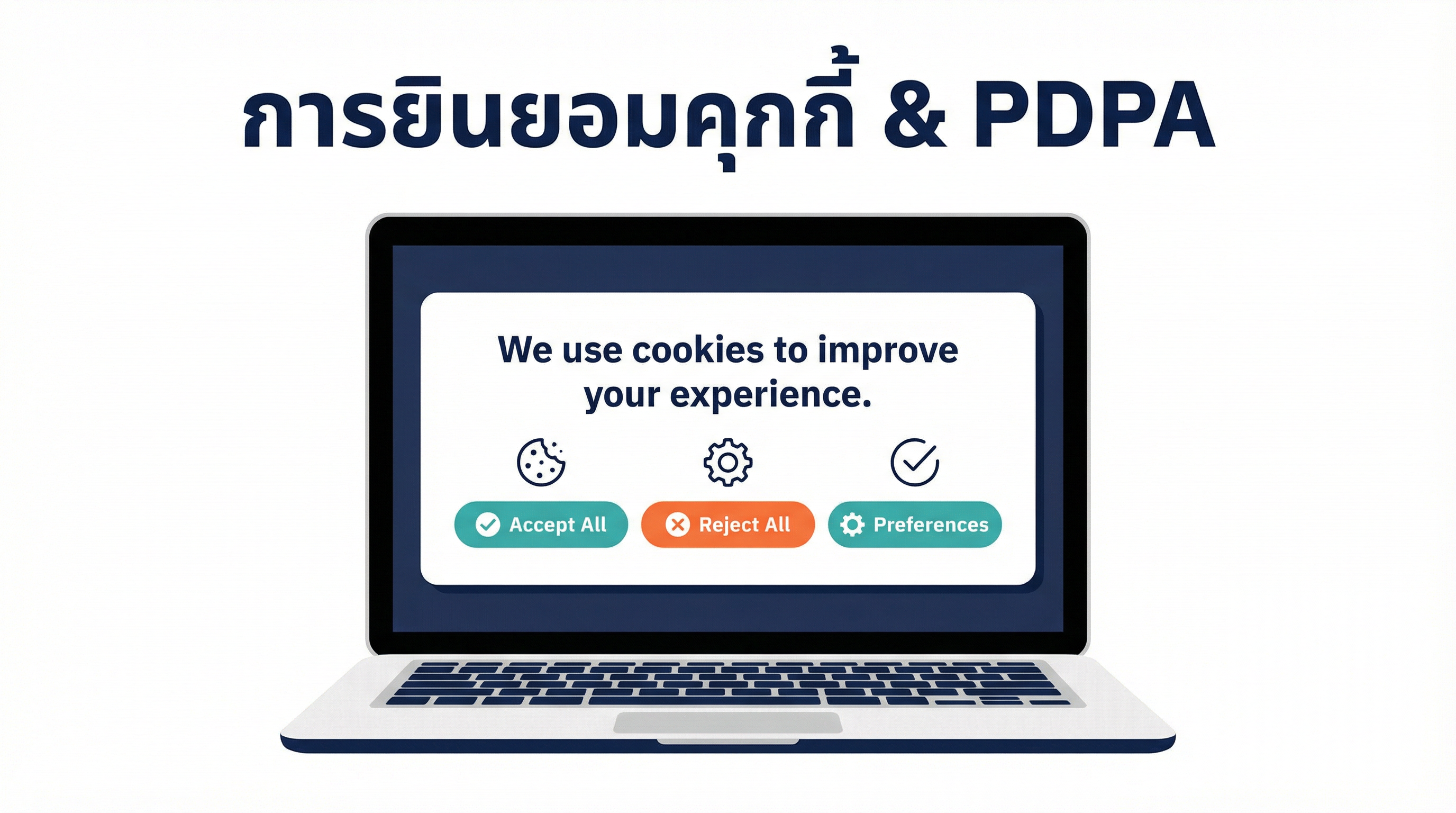 การยินยอมคุกกี้ & PDPA

We use cookies to improve your experience.

Accept All
Reject All
Preferences